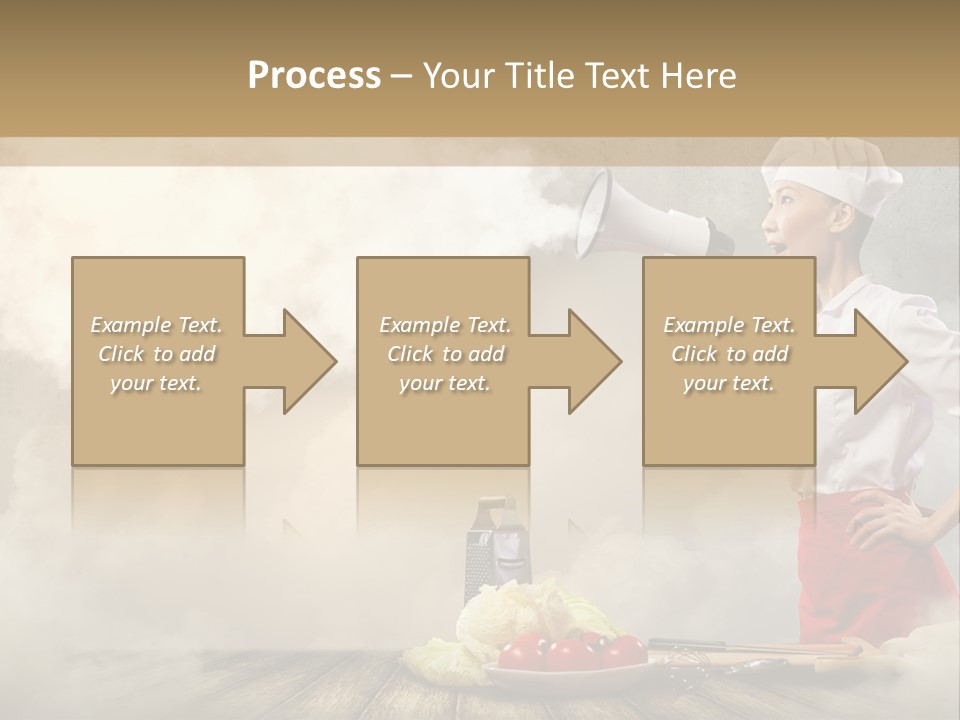 Process – Your Title Text Here

Example Text. Click to add your text.

Example Text. Click to add your text.

Example Text. Click to add your text.